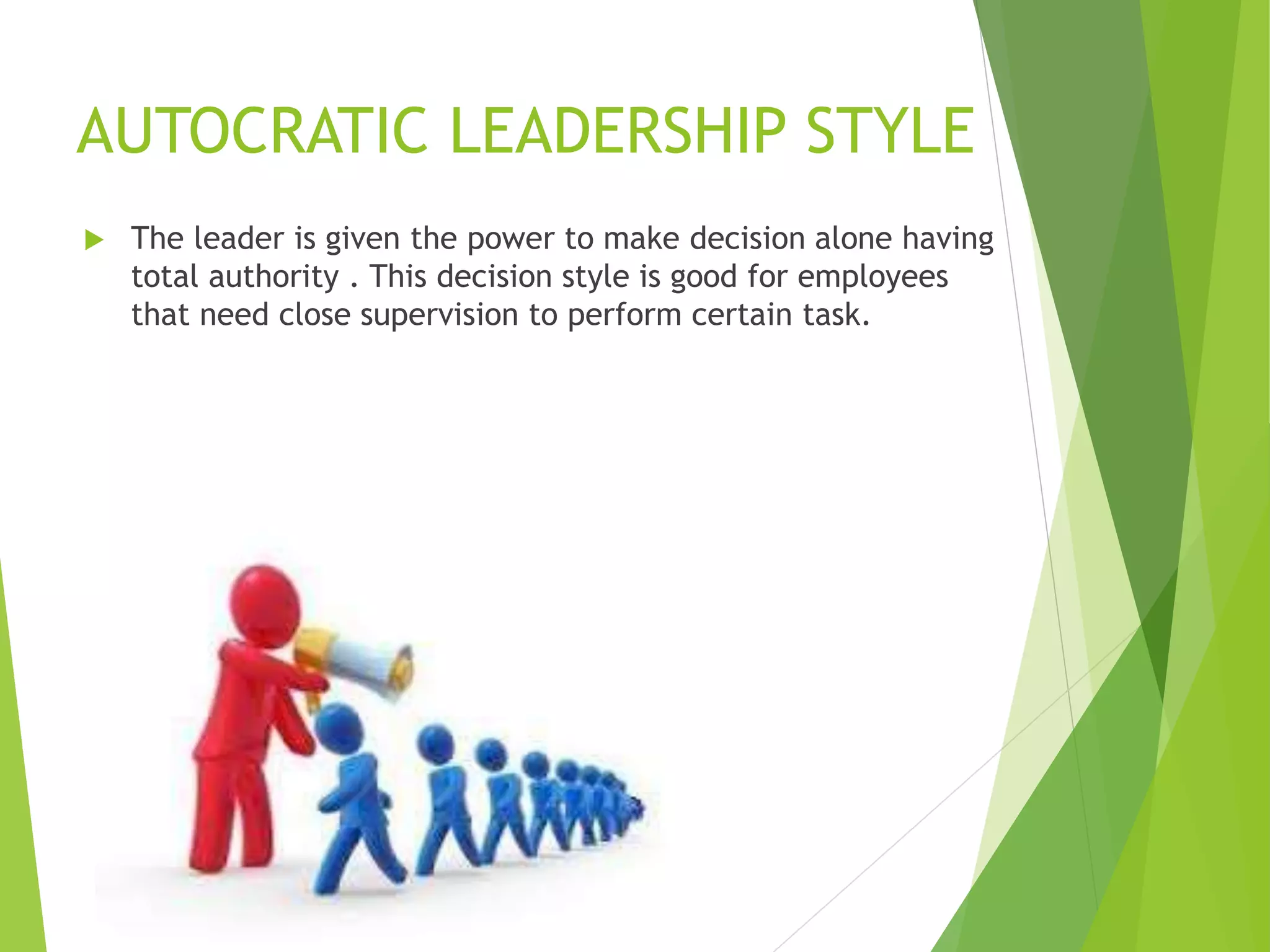 AUTOCRATIC LEADERSHIP STYLE

The leader is given the power to make decision alone having total authority . This decision style is good for employees that need close supervision to perform certain task.